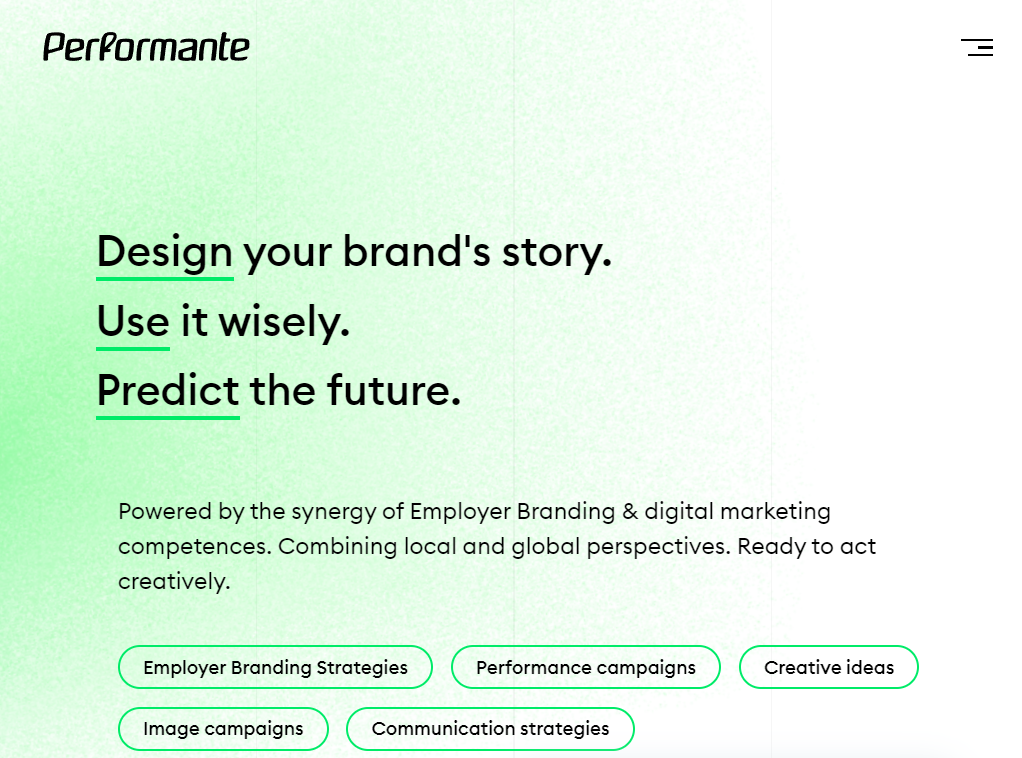 Performante

Design your brand's story.
Use it wisely.
Predict the future.

Powered by the synergy of Employer Branding & digital marketing competences. Combining local and global perspectives. Ready to act creatively.

Employer Branding Strategies
Performance campaigns
Creative ideas
Image campaigns
Communication strategies